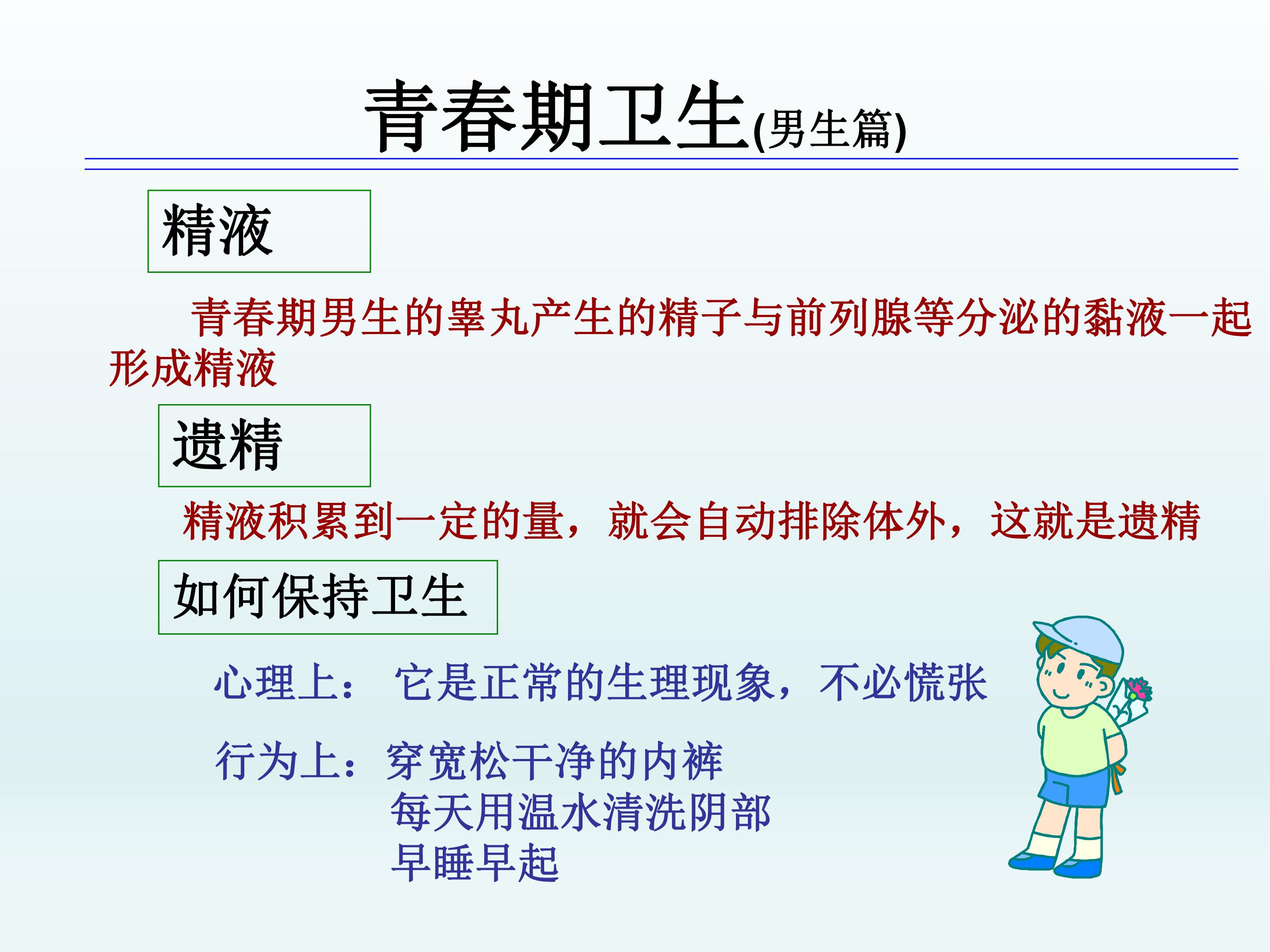 青春期卫生(男生篇)

精液

青春期男生的睾丸产生的精子与前列腺等分泌的黏液一起形成精液

遗精

精液积累到一定的量，就会自动排除体外，这就是遗精

如何保持卫生

心理上： 它是正常的生理现象，不必慌张

行为上：穿宽松干净的内裤
每天用温水清洗阴部
早睡早起